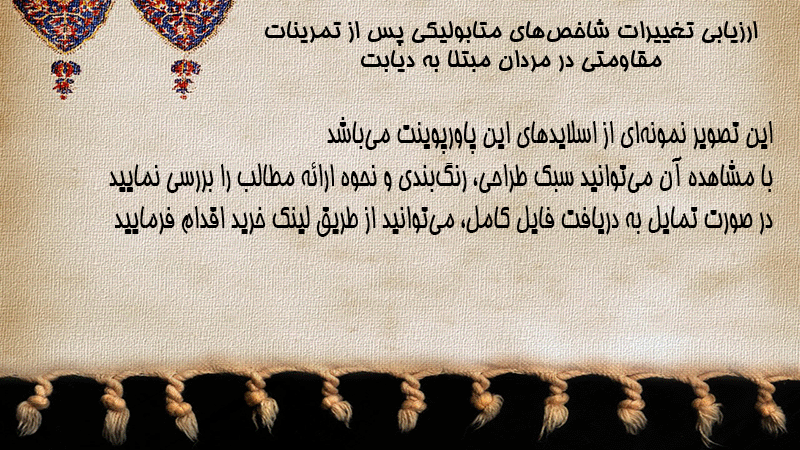 ارزیابی تغییرات شاخص‌های متابولیکی پس از تمرینات مقاومتی در مردان مبتلا به دیابت

این تصویر نمونه‌ای از اسلایدهای این پاورپوینت می‌باشد
با مشاهده آن می‌توانید سبک طراحی، رنگ‌بندی و نحوه ارائه مطالب را بررسی نمایید
در صورت تمایل به دریافت فایل کامل، می‌توانید از طریق لینک خرید اقدام فرمایید